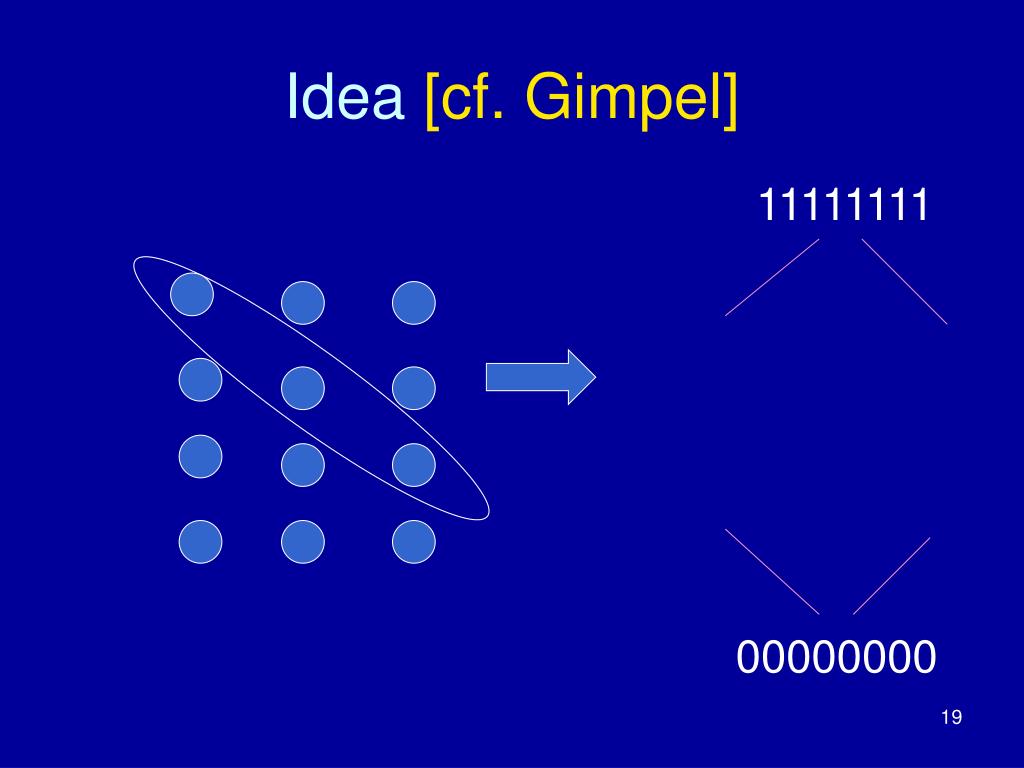 Idea [cf. Gimpel]

11111111

00000000

19